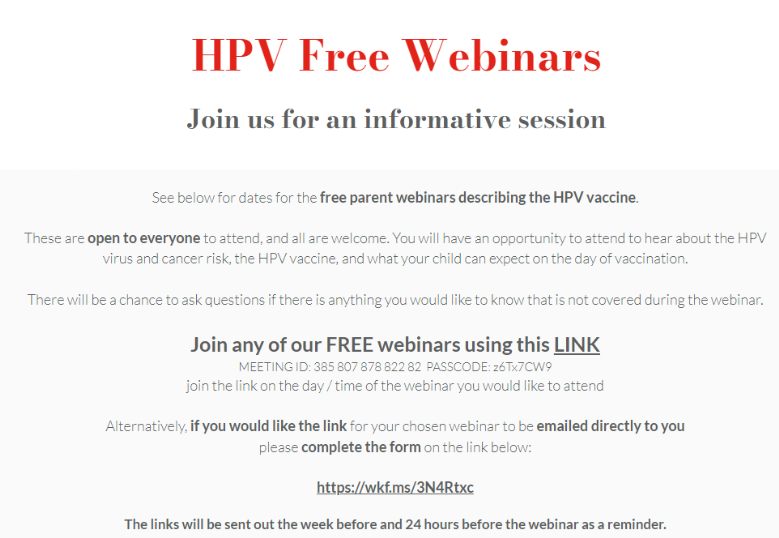 HPV Free Webinars

Join us for an informative session

See below for dates for the free parent webinars describing the HPV vaccine.

These are open to everyone to attend, and all are welcome. You will have an opportunity to attend to hear about the HPV virus and cancer risk, the HPV vaccine, and what your child can expect on the day of vaccination.

There will be a chance to ask questions if there is anything you would like to know that is not covered during the webinar.

Join any of our FREE webinars using this LINK
MEETING ID: 385 807 878 822 82 PASSCODE: z6Tx7CW9
join the link on the day / time of the webinar you would like to attend

Alternatively, if you would like the link for your chosen webinar to be emailed directly to you please complete the form on the link below:

https://wkf.ms/3N4Rtxc

The links will be sent out the week before and 24 hours before the webinar as a reminder.